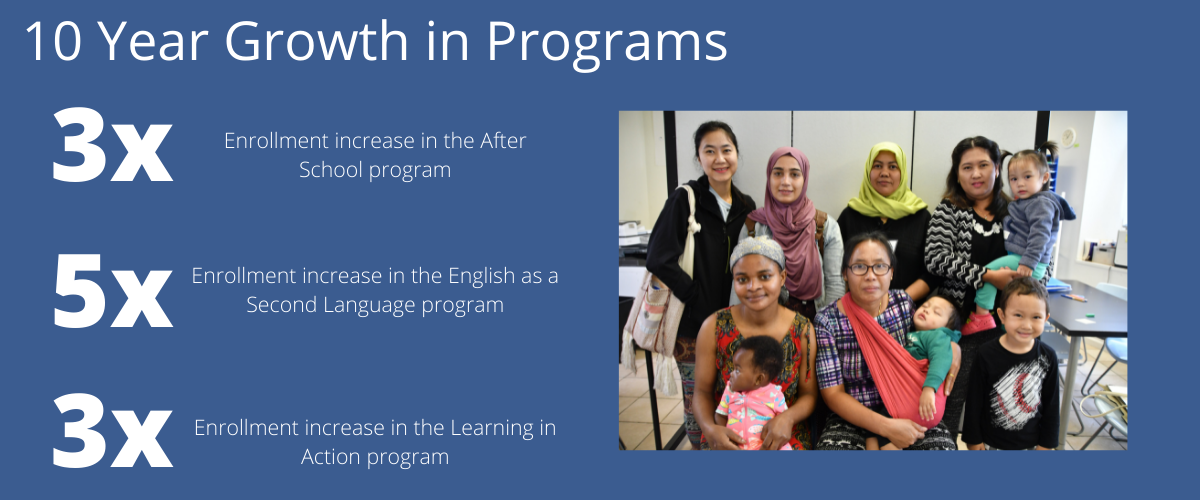 10 Year Growth in Programs

3x

Enrollment increase in the After School program

5x

Enrollment increase in the English as a Second Language program

3x

Enrollment increase in the Learning in Action program